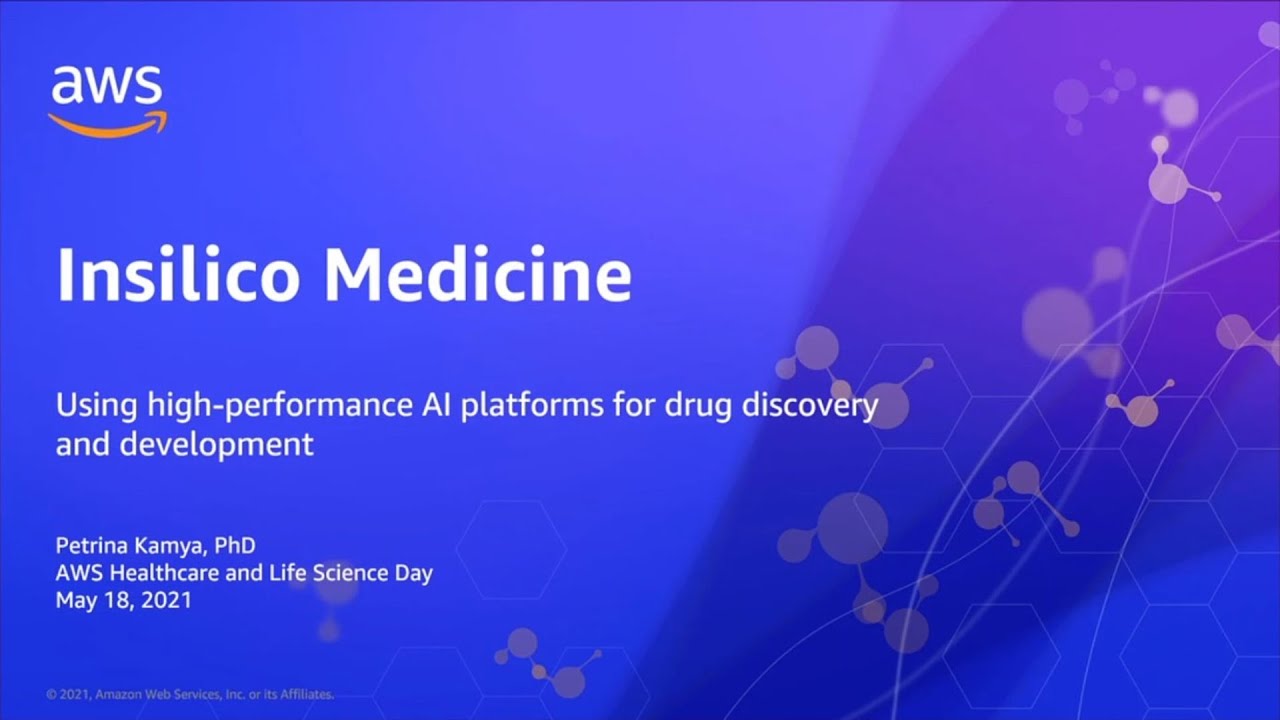 aws

Insilico Medicine

Using high-performance AI platforms for drug discovery and development

Petrina Kamya, PhD
AWS Healthcare and Life Science Day
May 18, 2021

© 2021, Amazon Web Services, Inc. or its Affiliates.